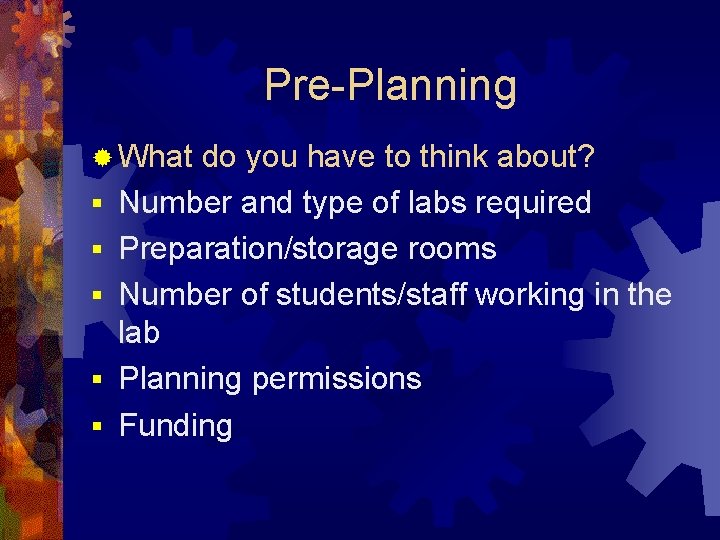 Pre-Planning

What do you have to think about?

Number and type of labs required

Preparation/storage rooms

Number of students/staff working in the lab

Planning permissions

Funding